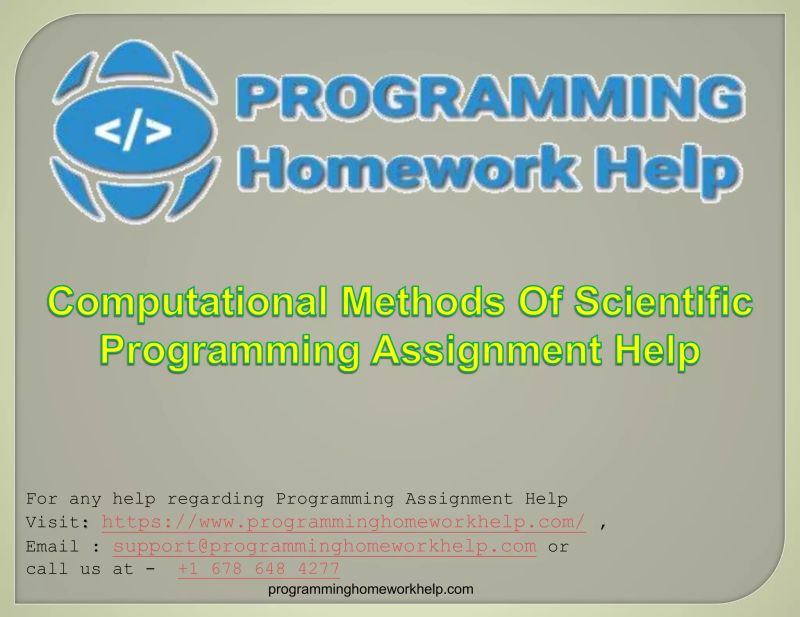 </>

PROGRAMMING
Homework Help

Computational Methods Of Scientific Programming Assignment Help

For any help regarding Programming Assignment Help
Visit: https://www.programminghomeworkhelp.com/ ,
Email : support@programminghomeworkhelp.com or
call us at - +1 678 648 4277

programminghomeworkhelp.com